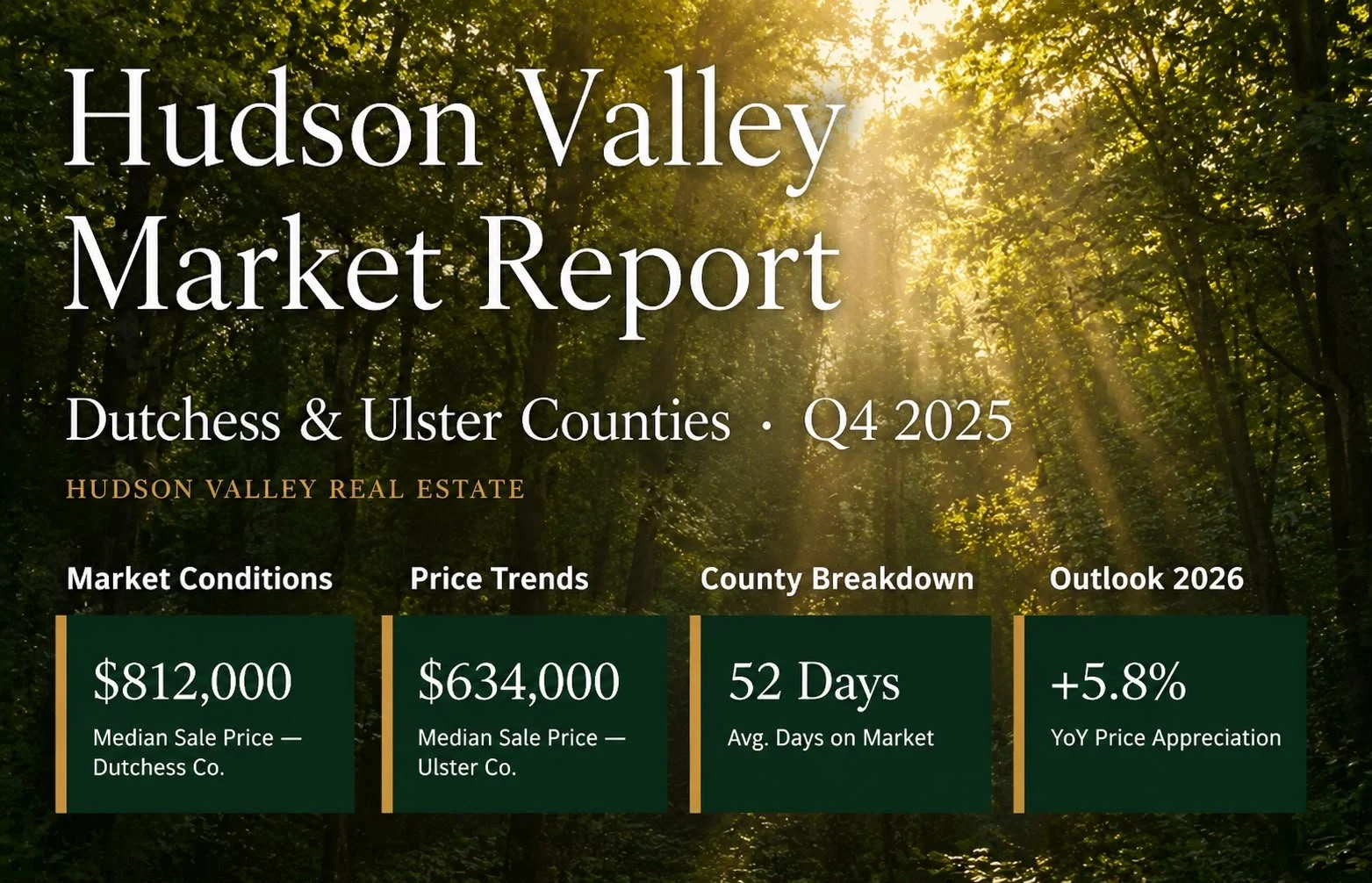 Hudson Valley Market Report

Dutchess & Ulster Counties · Q4 2025

HUDSON VALLEY REAL ESTATE

Market Conditions

$812,000

Median Sale Price — Dutchess Co.

Price Trends

$634,000

Median Sale Price — Ulster Co.

County Breakdown

52 Days

Avg. Days on Market

Outlook 2026

+5.8%

YoY Price Appreciation